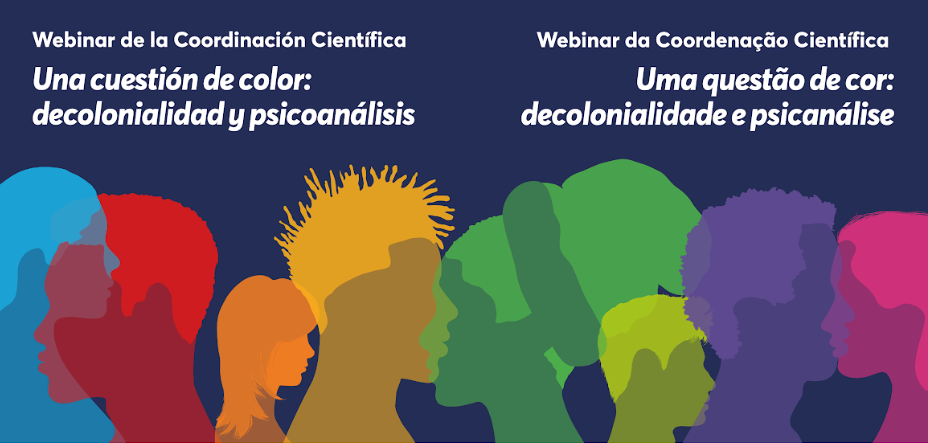 Webinar de la Coordinación Científica
Una cuestión de color: decolonialidad y psicoanálisis

Webinar da Coordenação Científica
Uma questão de cor: decolonialidade e psicanálise